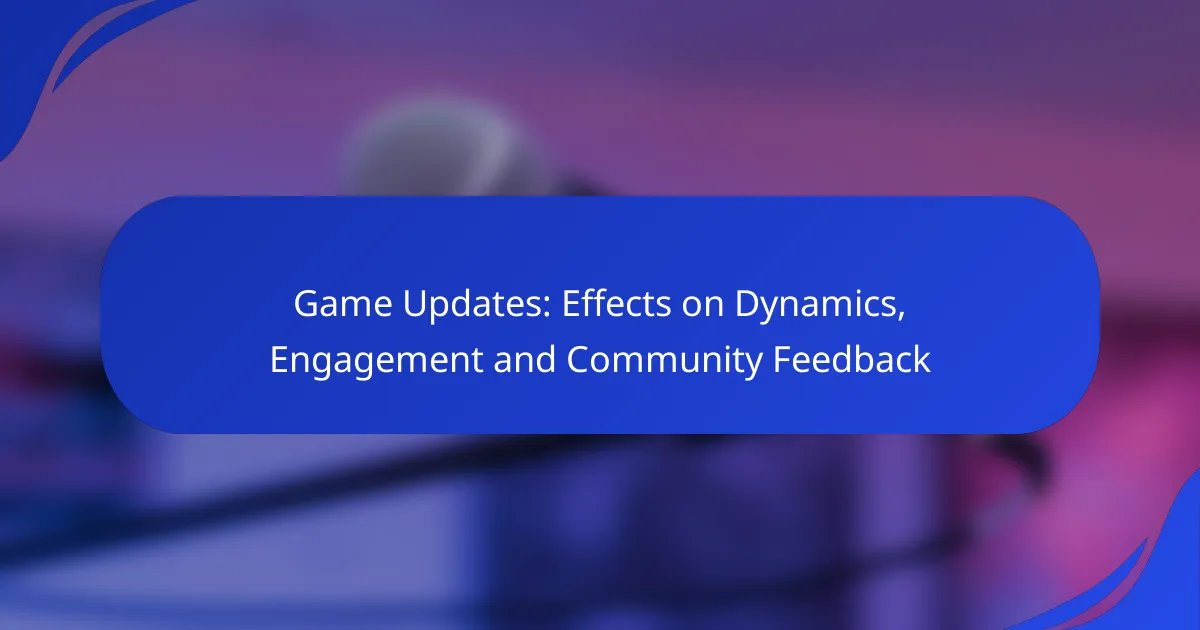 Game Updates: Effects on Dynamics, Engagement and Community Feedback